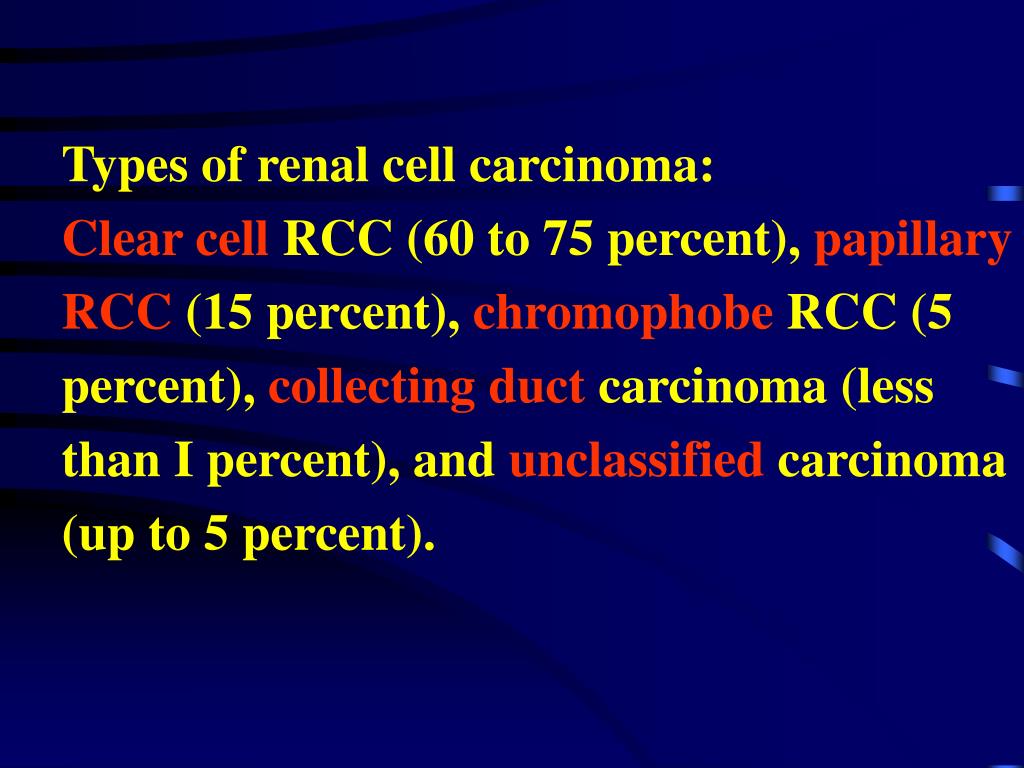 Types of renal cell carcinoma:
Clear cell RCC (60 to 75 percent), papillary RCC (15 percent), chromophobe RCC (5 percent), collecting duct carcinoma (less than I percent), and unclassified carcinoma (up to 5 percent).